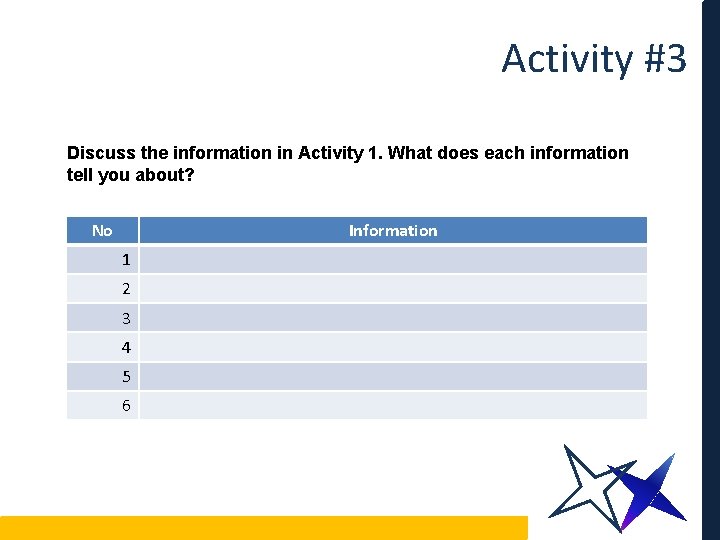 Activity #3

Discuss the information in Activity 1. What does each information tell you about?

| No | Information |
|---|---|
| 1 | |
| 2 | |
| 3 | |
| 4 | |
| 5 | |
| 6 | |